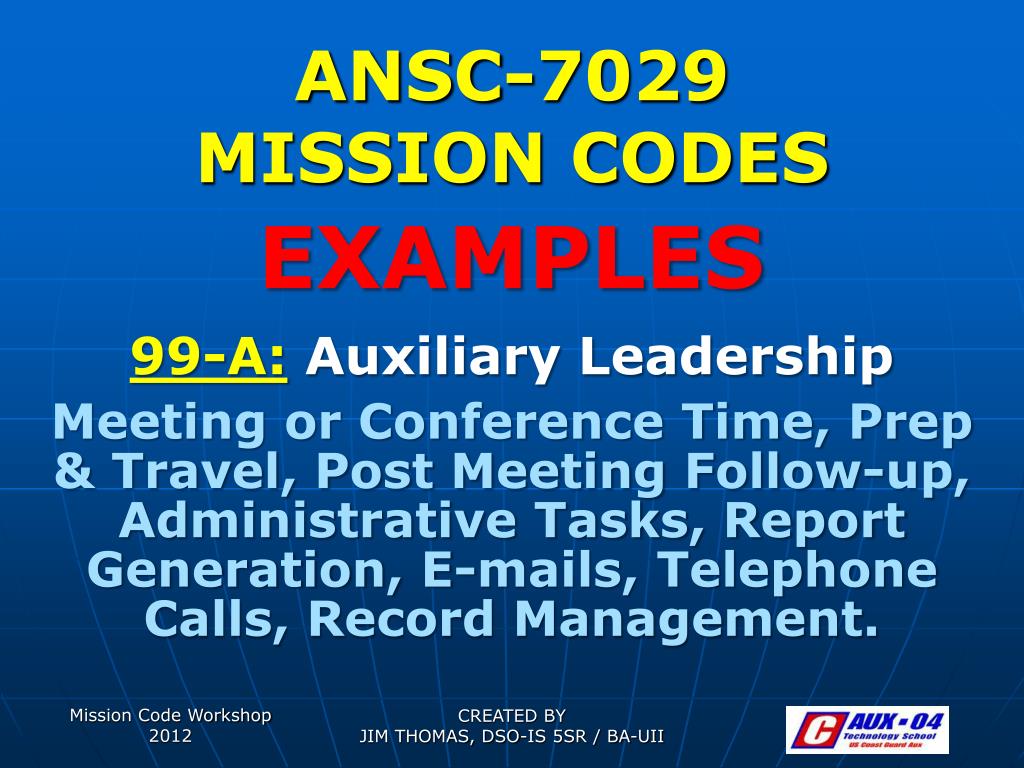 ANSC-7029
MISSION CODES
EXAMPLES

99-A: Auxiliary Leadership

Meeting or Conference Time, Prep & Travel, Post Meeting Follow-up, Administrative Tasks, Report Generation, E-mails, Telephone Calls, Record Management.

Mission Code Workshop 2012

CREATED BY
JIM THOMAS, DSO-IS 5SR / BA-UII

C AUX - 04
Technology School
US Coast Guard Aux